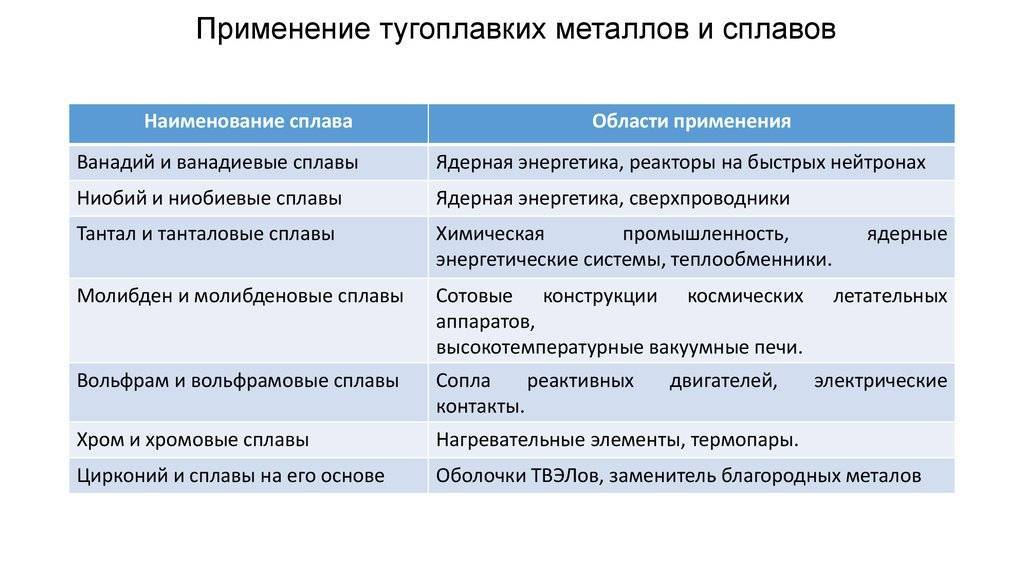 Применение тугоплавких металлов и сплавов

| Наименование сплава | Области применения |
|---|---|
| Ванадий и ванадиевые сплавы | Ядерная энергетика, реакторы на быстрых нейтронах |
| Ниобий и ниобиевые сплавы | Ядерная энергетика, сверхпроводники |
| Тантал и танталовые сплавы | Химическая промышленность, ядерные энергетические системы, теплообменники. |
| Молибден и молибденовые сплавы | Сотовые конструкции космических летательных аппаратов, высокотемпературные вакуумные печи. |
| Вольфрам и вольфрамовые сплавы | Сопла реактивных двигателей, электрические контакты. |
| Хром и хромовые сплавы | Нагревательные элементы, термопары. |
| Цирконий и сплавы на его основе | Оболочки ТВЭЛов, заменитель благородных металов |